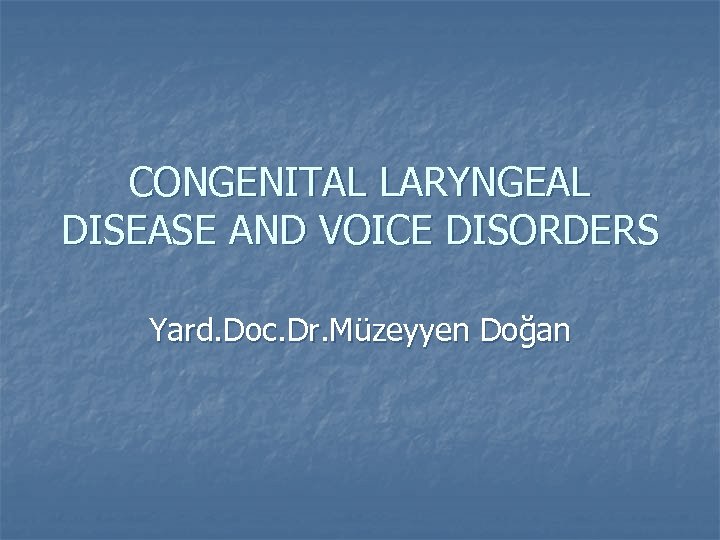 CONGENITAL LARYNGEAL DISEASE AND VOICE DISORDERS

Yard.Doc.Dr.Müzeyyen Doğan